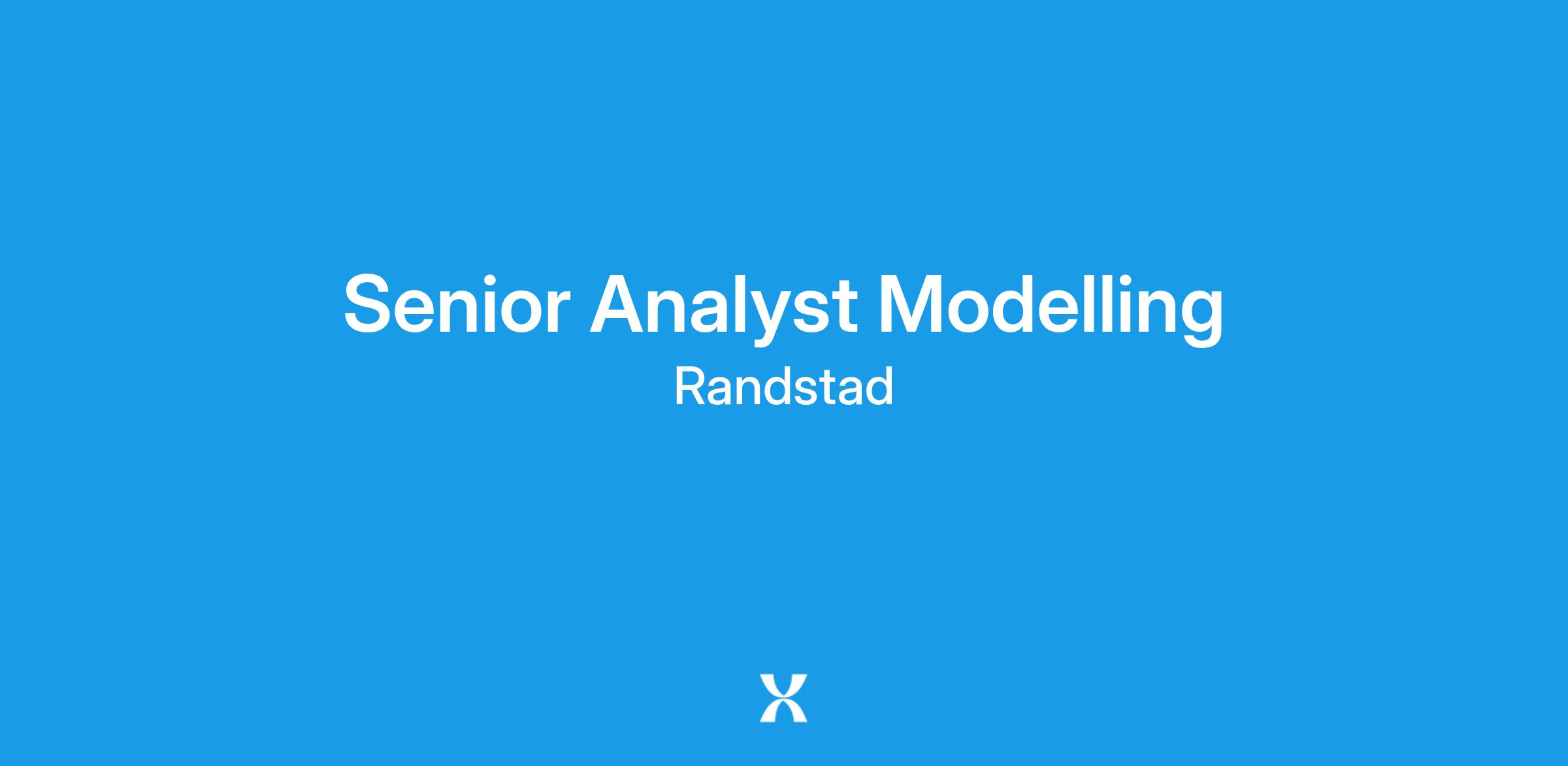 Senior Analyst Modelling
Randstad